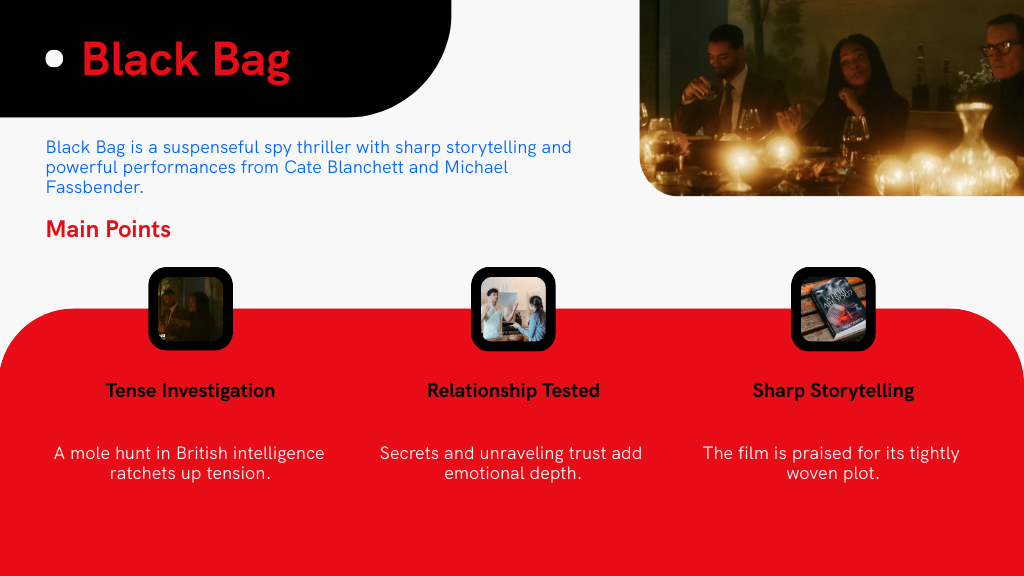 Black Bag

Black Bag is a suspenseful spy thriller with sharp storytelling and powerful performances from Cate Blanchett and Michael Fassbender.

Main Points

Tense Investigation

A mole hunt in British intelligence ratchets up tension.

Relationship Tested

Secrets and unraveling trust add emotional depth.

Sharp Storytelling

The film is praised for its tightly woven plot.